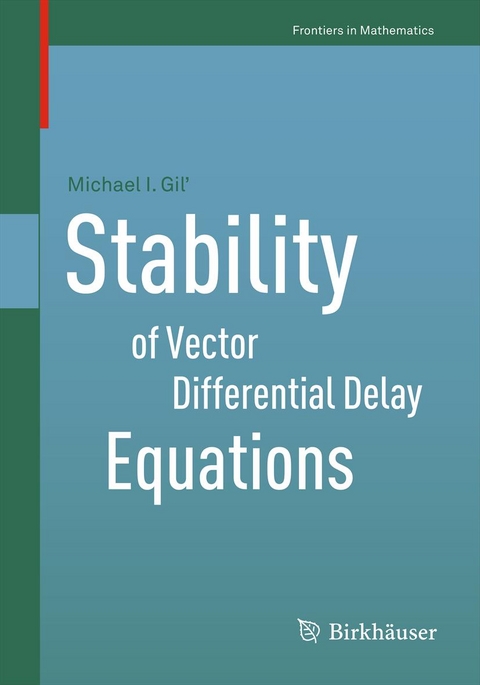 Frontiers in Mathematics

Michael I. Gil'

Stability of Vector Differential Delay Equations

Birkhäuser